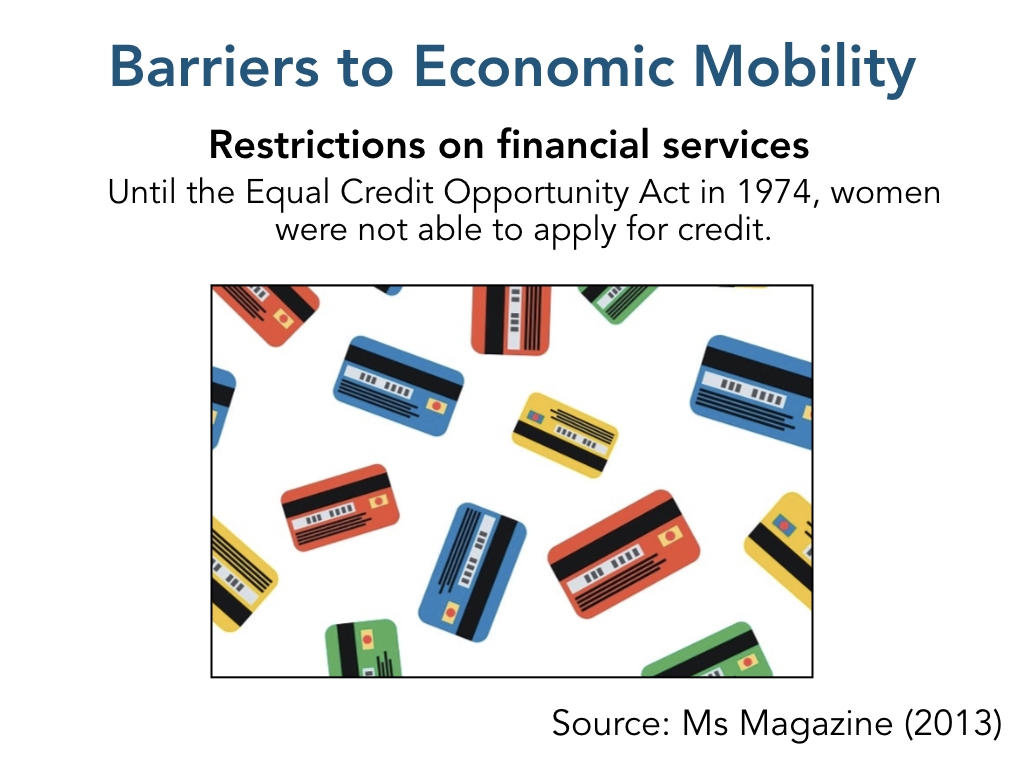 Barriers to Economic Mobility

Restrictions on financial services

Until the Equal Credit Opportunity Act in 1974, women were not able to apply for credit.

Source: Ms Magazine (2013)